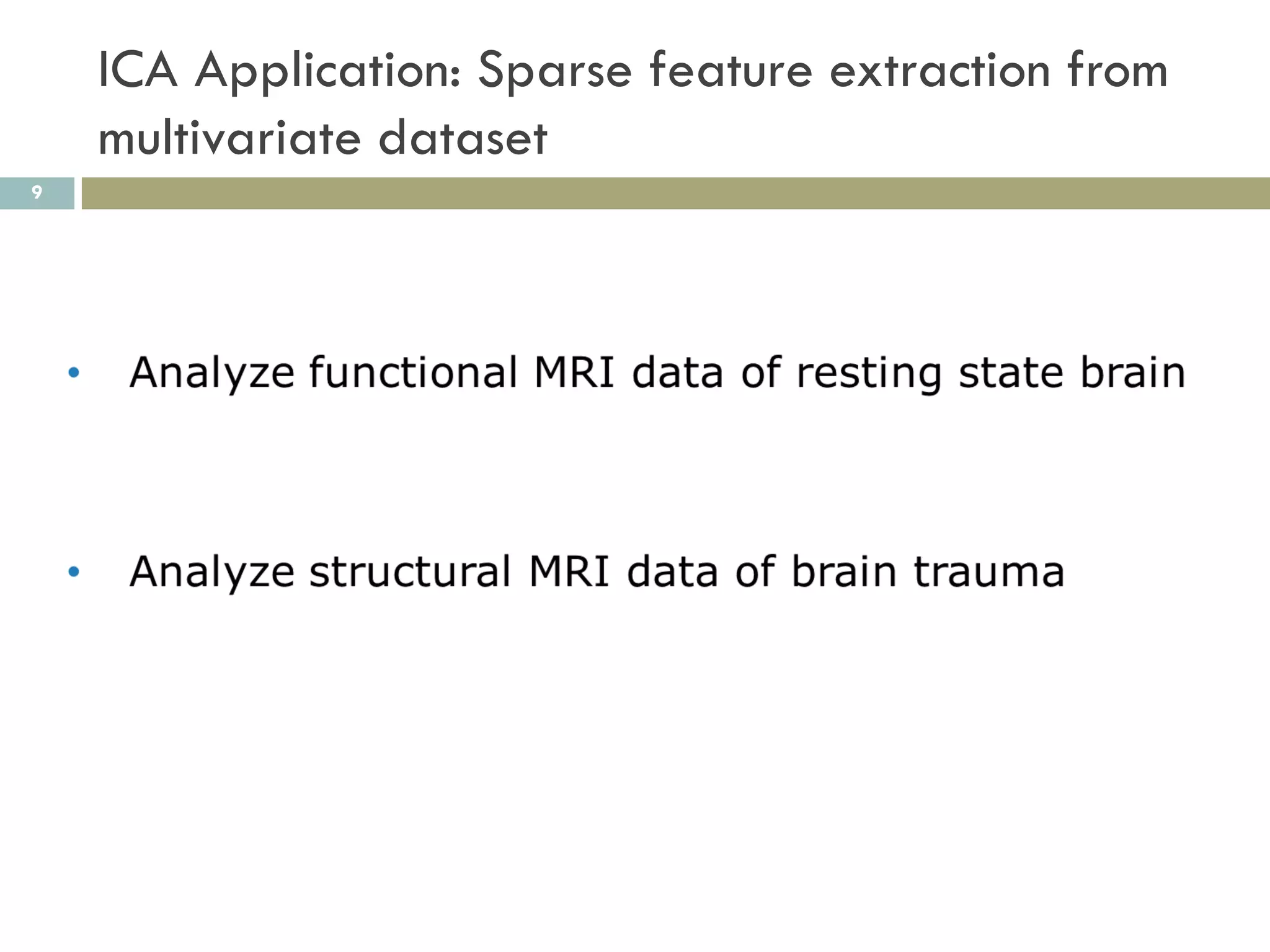 ICA Application: Sparse feature extraction from multivariate dataset

9

• Analyze functional MRI data of resting state brain

• Analyze structural MRI data of brain trauma